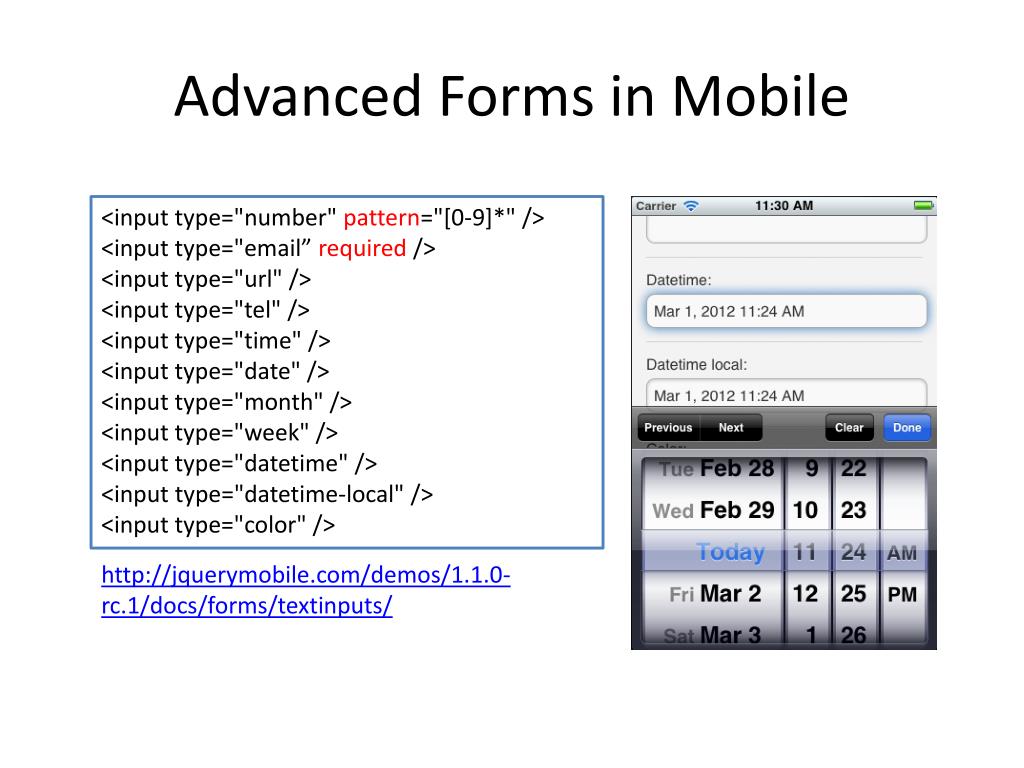 Advanced Forms in Mobile

<input type="number" pattern="[0-9]*" />
<input type="email” required />
<input type="url" />
<input type="tel" />
<input type="time" />
<input type="date" />
<input type="month" />
<input type="week" />
<input type="datetime" />
<input type="datetime-local" />
<input type="color" />

http://jquerymobile.com/demos/1.1.0-rc.1/docs/forms/textinputs/

Carrier 11:30 AM

Datetime:
Mar 1, 2012 11:24 AM

Datetime local:
Mar 1, 2012 11:24 AM

Previous Next Clear Done

Tue Feb 28 9 22
Wed Feb 29 10 23
Today 11 24 AM
Fri Mar 2 12 25 PM
Sat Mar 3 1 26